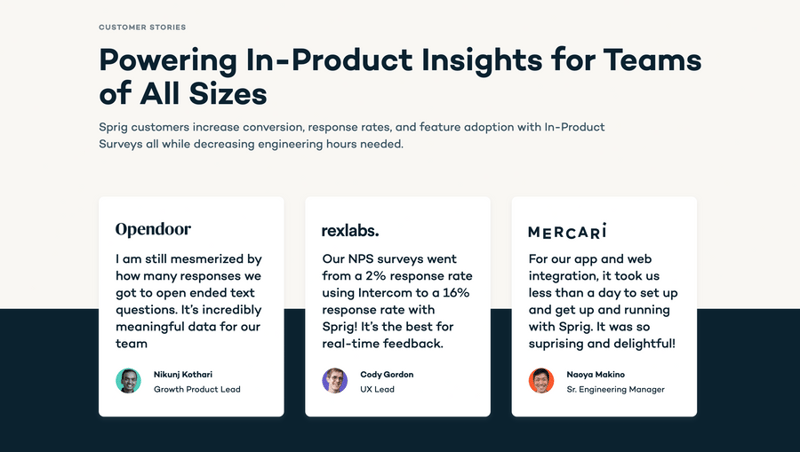 CUSTOMER STORIES

Powering In-Product Insights for Teams of All Sizes

Sprig customers increase conversion, response rates, and feature adoption with In-Product Surveys all while decreasing engineering hours needed.

Opendoor

I am still mesmerized by how many responses we got to open ended text questions. It's incredibly meaningful data for our team

Nikunj Kothari
Growth Product Lead

rexlabs.

Our NPS surveys went from a 2% response rate using Intercom to a 16% response rate with Sprig! It's the best for real-time feedback.

Cody Gordon
UX Lead

MERCARI

For our app and web integration, it took us less than a day to set up and get up and running with Sprig. It was so suprising and delightful!

Naoya Makino
Sr. Engineering Manager